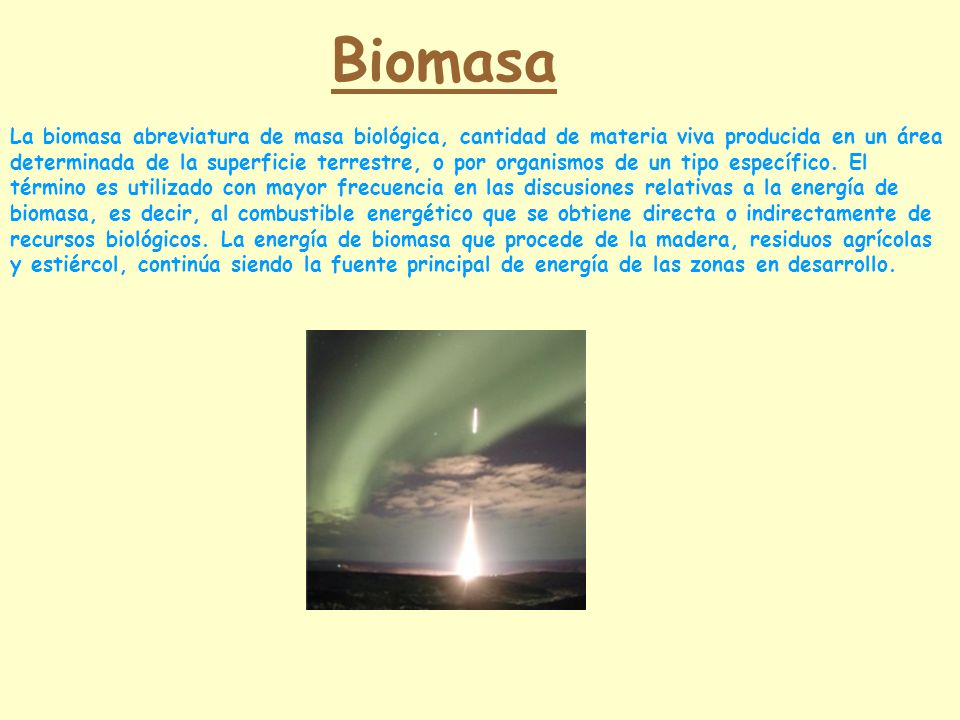 Biomasa

La biomasa abreviatura de masa biológica, cantidad de materia viva producida en un área determinada de la superficie terrestre, o por organismos de un tipo específico. El término es utilizado con mayor frecuencia en las discusiones relativas a la energía de biomasa, es decir, al combustible energético que se obtiene directa o indirectamente de recursos biológicos. La energía de biomasa que procede de la madera, residuos agrícolas y estiércol, continúa siendo la fuente principal de energía de las zonas en desarrollo.